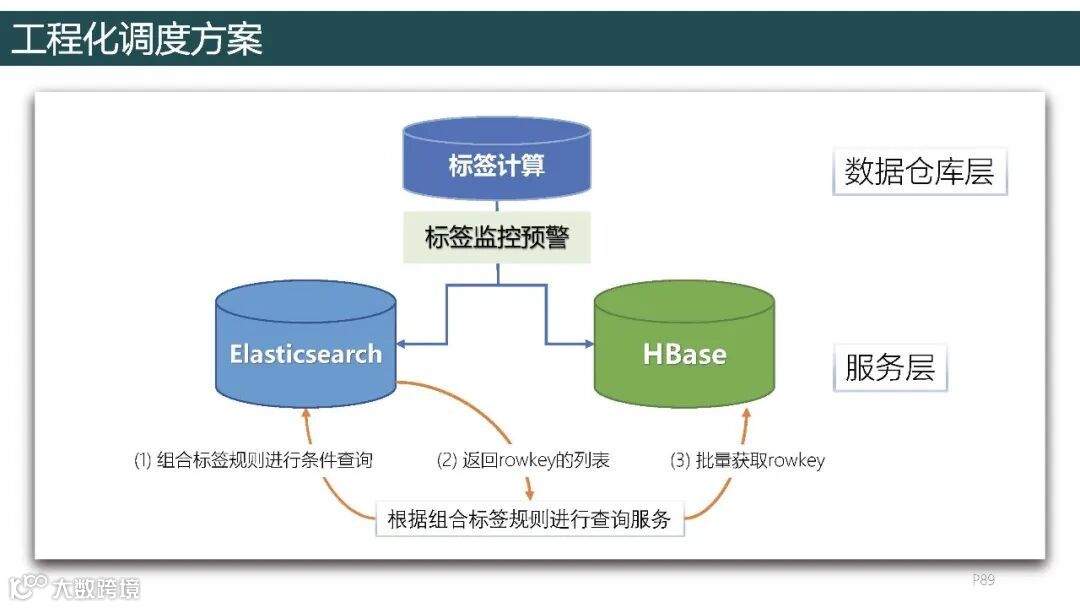 工程化调度方案

标签计算

数据仓库层

标签监控预警

Elasticsearch

HBase

服务层

(1) 组合标签规则进行条件查询

(2) 返回rowkey的列表

(3) 批量获取rowkey

根据组合标签规则进行查询服务

大数跨境

P89